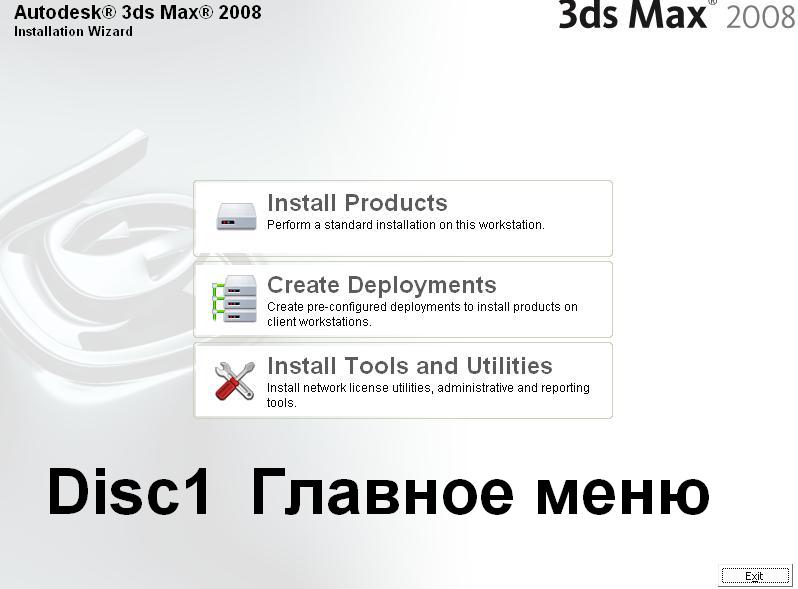 Autodesk® 3ds Max® 2008
Installation Wizard

3ds Max® 2008

Install Products
Perform a standard installation on this workstation.

Create Deployments
Create pre-configured deployments to install products on client workstations.

Install Tools and Utilities
Install network license utilities, administrative and reporting tools.

Disc1 Главное меню

Exit